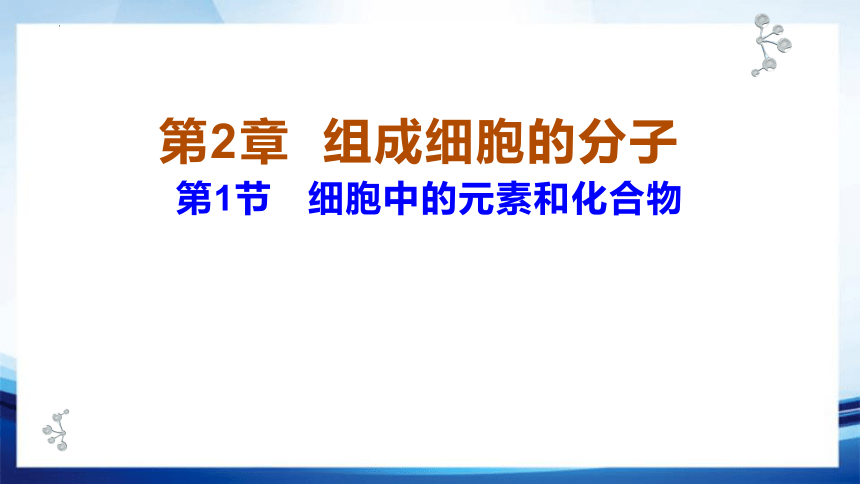 第2章　组成细胞的分子
第1节　细胞中的元素和化合物